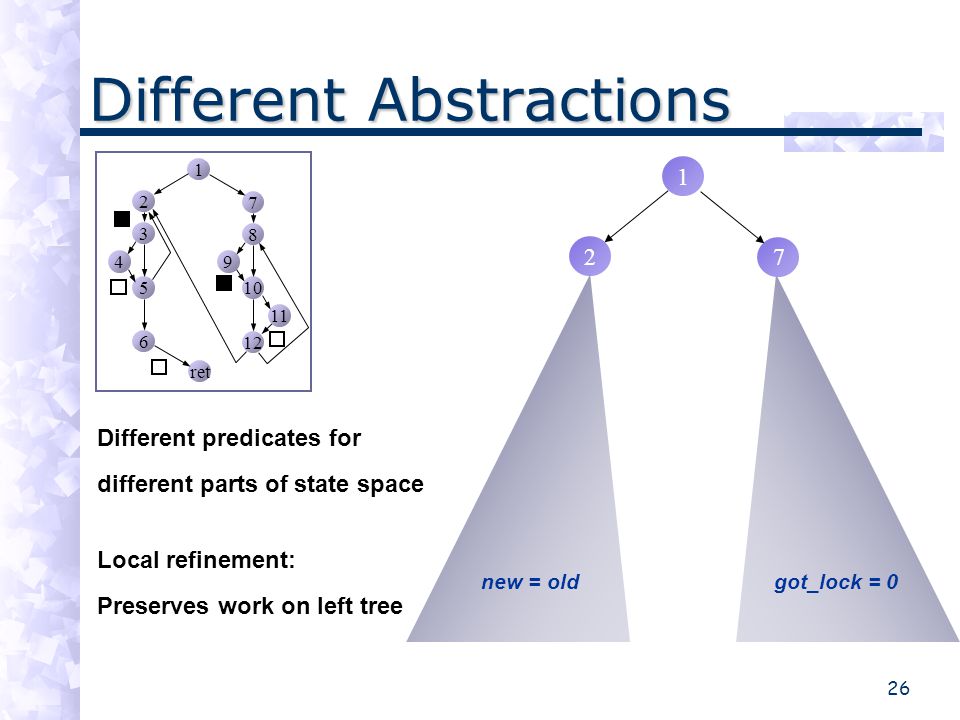 Different Abstractions

1
2
7
3
8
4
9
5
10
11
6
12
ret

1
2
7

Different predicates for
different parts of state space

Local refinement:
Preserves work on left tree

new = old
got_lock = 0

26